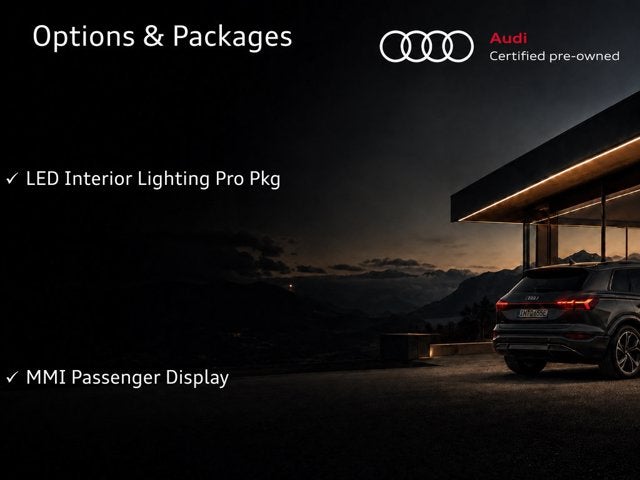 Options & Packages

Audi
Certified pre-owned

✓ LED Interior Lighting Pro Pkg

✓ MMI Passenger Display